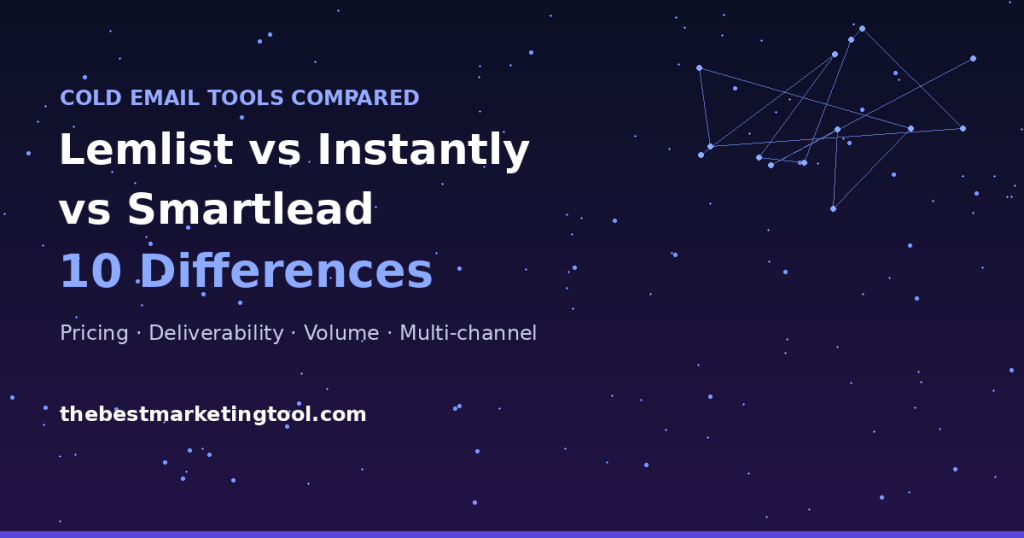 COLD EMAIL TOOLS COMPARED

Lemlist vs Instantly vs Smartlead

10 Differences

Pricing · Deliverability · Volume · Multi-channel

thebestmarketingtool.com